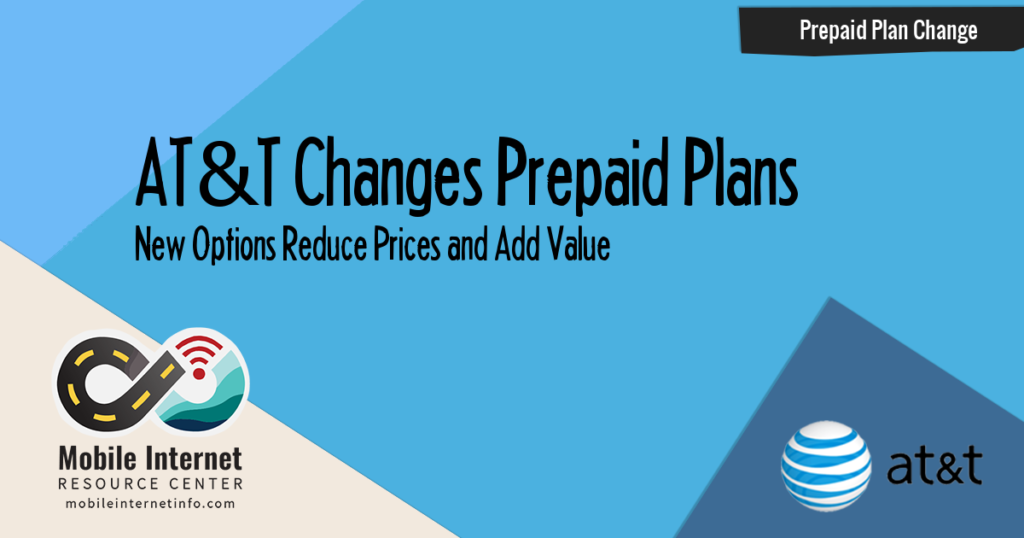 Prepaid Plan Change

AT&T Changes Prepaid Plans

New Options Reduce Prices and Add Value

Mobile Internet
RESOURCE CENTER
mobileinternetinfo.com

at&t